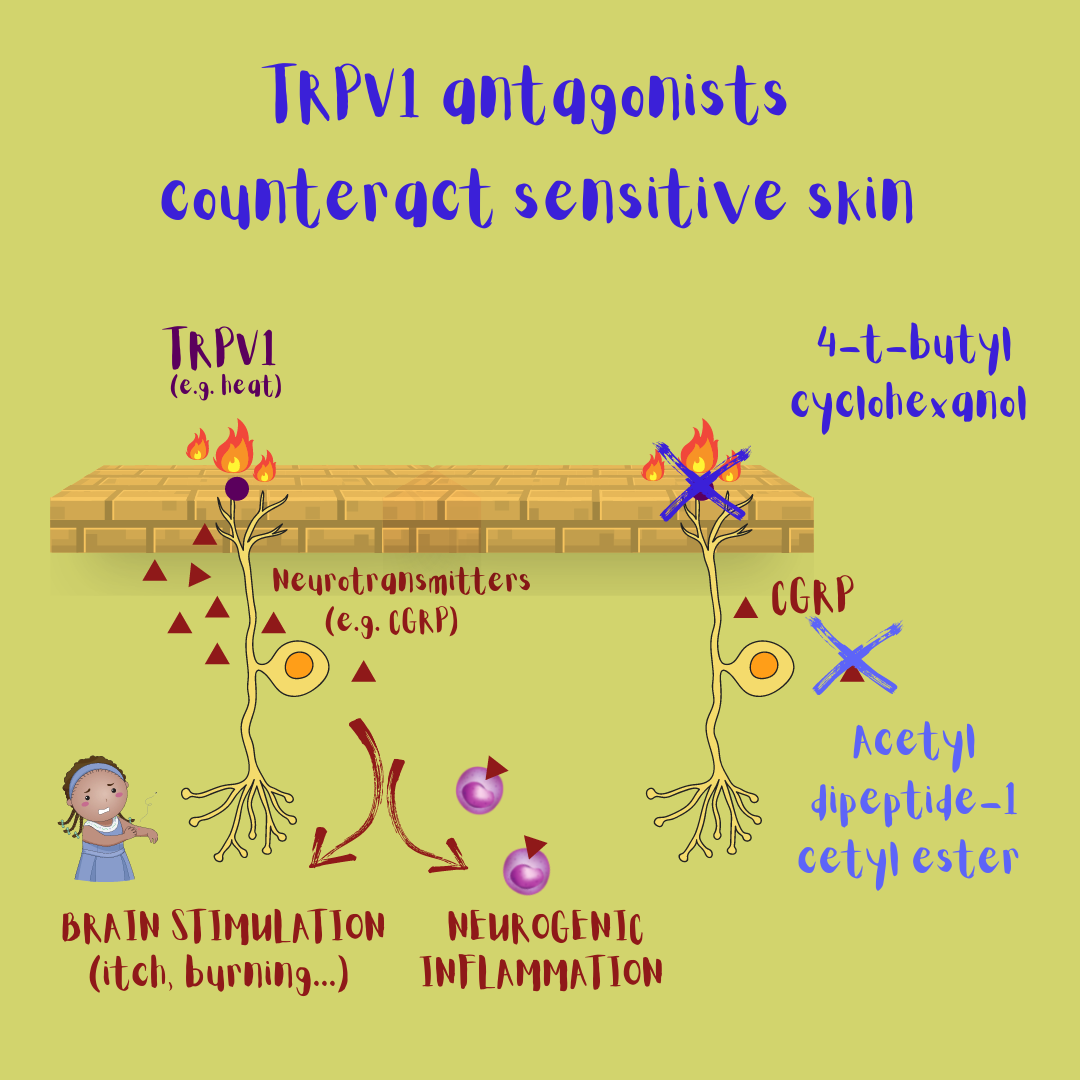 TRPV1 antagonists counteract sensitive skin

TRPV1
(e.g. heat)

4-t-butyl cyclohexanol

Neurotransmitters
(e.g. CGRP)

CGRP

Acetyl dipeptide-1 cetyl ester

BRAIN STIMULATION
(itch, burning...)

NEUROGENIC INFLAMMATION